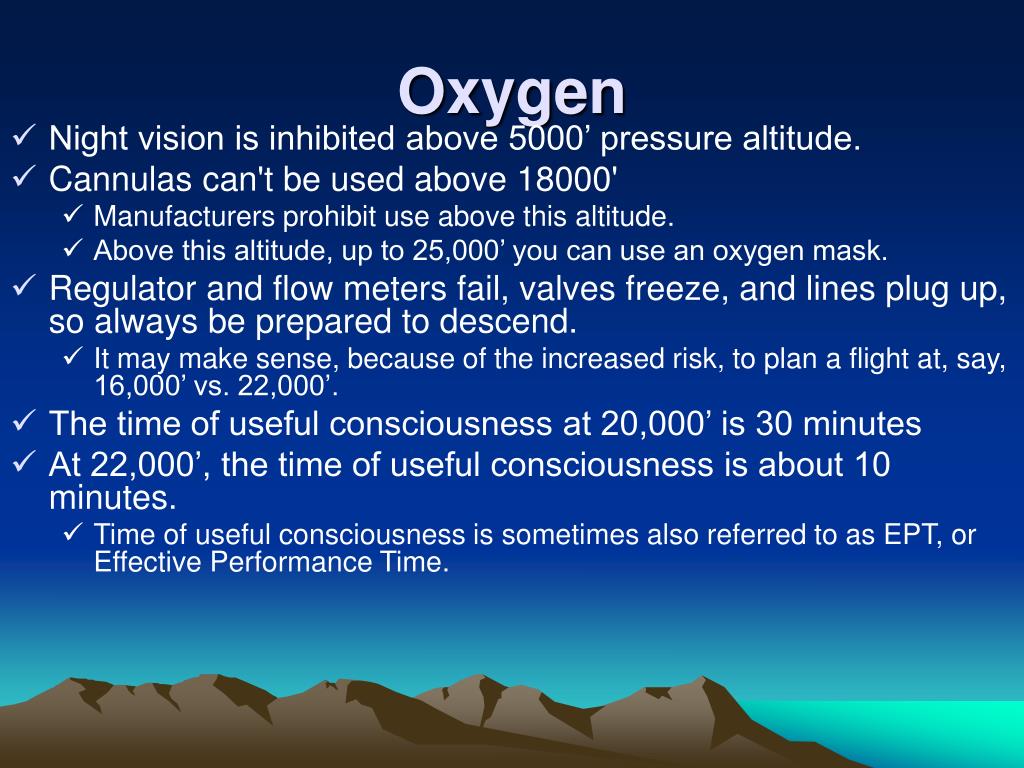 Oxygen

✓ Night vision is inhibited above 5000’ pressure altitude.
✓ Cannulas can't be used above 18000'
  ✓ Manufacturers prohibit use above this altitude.
  ✓ Above this altitude, up to 25,000’ you can use an oxygen mask.
✓ Regulator and flow meters fail, valves freeze, and lines plug up, so always be prepared to descend.
  ✓ It may make sense, because of the increased risk, to plan a flight at, say, 16,000’ vs. 22,000’.
✓ The time of useful consciousness at 20,000’ is 30 minutes
✓ At 22,000’, the time of useful consciousness is about 10 minutes.
  ✓ Time of useful consciousness is sometimes also referred to as EPT, or Effective Performance Time.